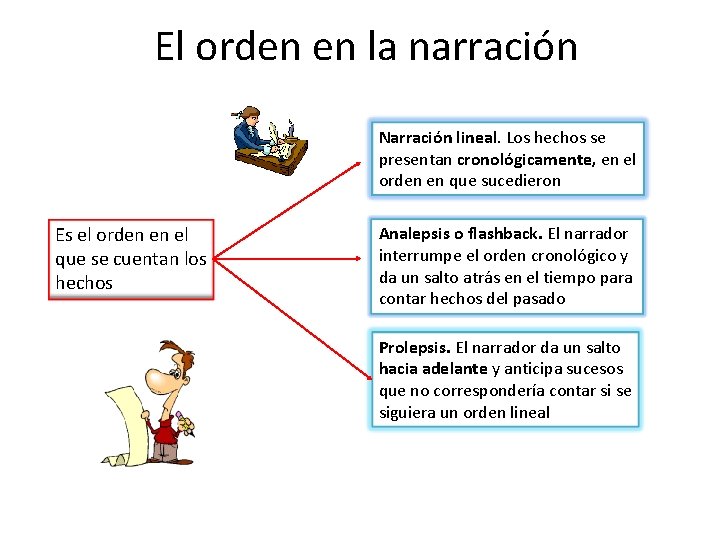 El orden en la narración

Es el orden en el que se cuentan los hechos

Narración lineal. Los hechos se presentan cronológicamente, en el orden en que sucedieron

Analepsis o flashback. El narrador interrumpe el orden cronológico y da un salto atrás en el tiempo para contar hechos del pasado

Prolepsis. El narrador da un salto hacia adelante y anticipa sucesos que no correspondería contar si se siguiera un orden lineal